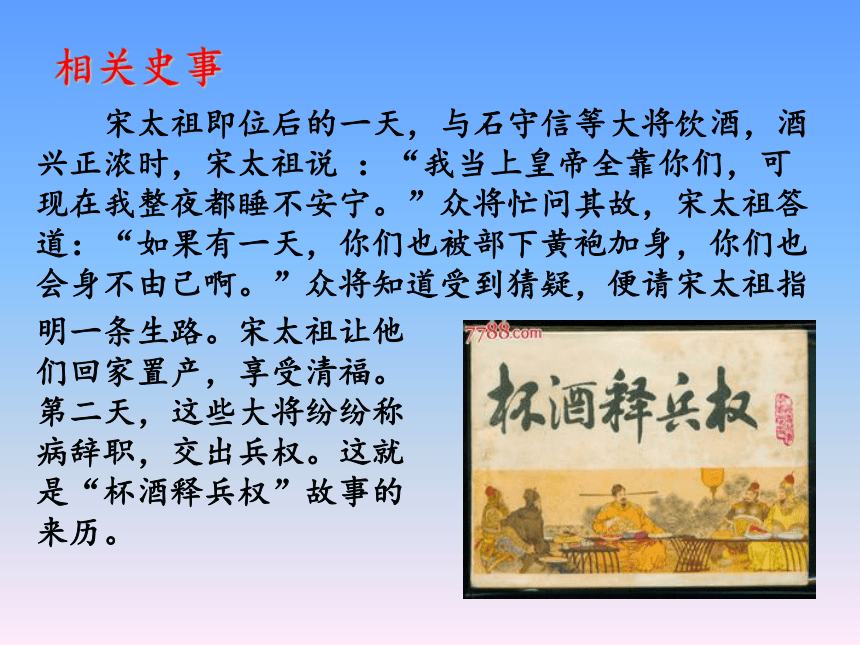 相关史事

宋太祖即位后的一天，与石守信等大将饮酒，酒兴正浓时，宋太祖说 ：“我当上皇帝全靠你们，可现在我整夜都睡不安宁。”众将忙问其故，宋太祖答道：“如果有一天，你们也被部下黄袍加身，你们也会身不由己啊。”众将知道受到猜疑，便请宋太祖指明一条生路。宋太祖让他们回家置产，享受清福。第二天，这些大将纷纷称病辞职，交出兵权。这就是“杯酒释兵权”故事的来历。

7788.com

杯酒释兵权